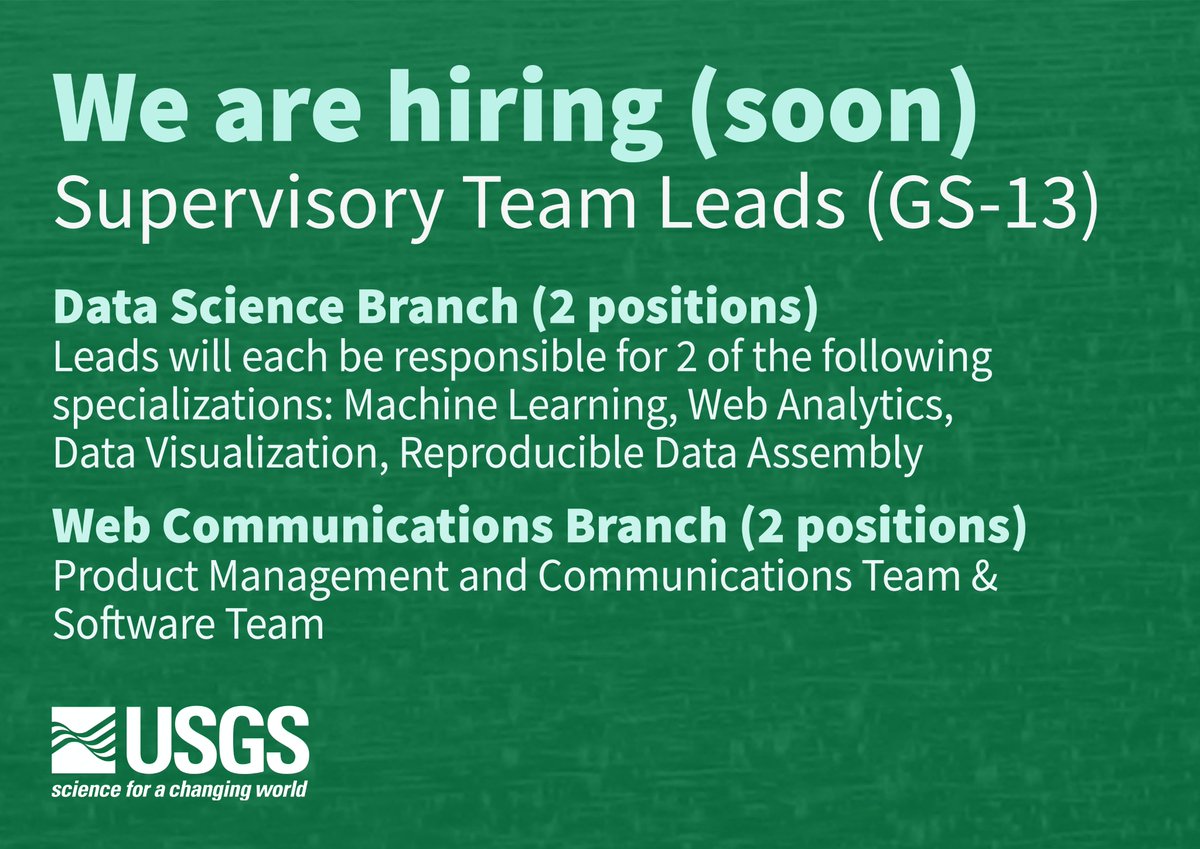 We are hiring (soon)
Supervisory Team Leads (GS-13)

Data Science Branch (2 positions)
Leads will each be responsible for 2 of the following specializations: Machine Learning, Web Analytics, Data Visualization, Reproducible Data Assembly

Web Communications Branch (2 positions)
Product Management and Communications Team & Software Team

USGS
science for a changing world